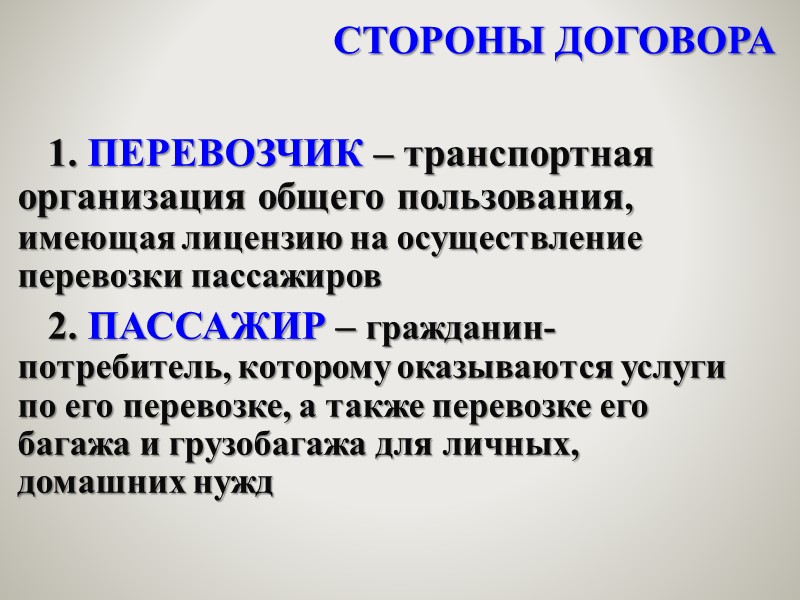 СТОРОНЫ ДОГОВОРА

1. ПЕРЕВОЗЧИК – транспортная организация общего пользования, имеющая лицензию на осуществление перевозки пассажиров

2. ПАССАЖИР – гражданин-потребитель, которому оказываются услуги по его перевозке, а также перевозке его багажа и грузобагажа для личных, домашних нужд